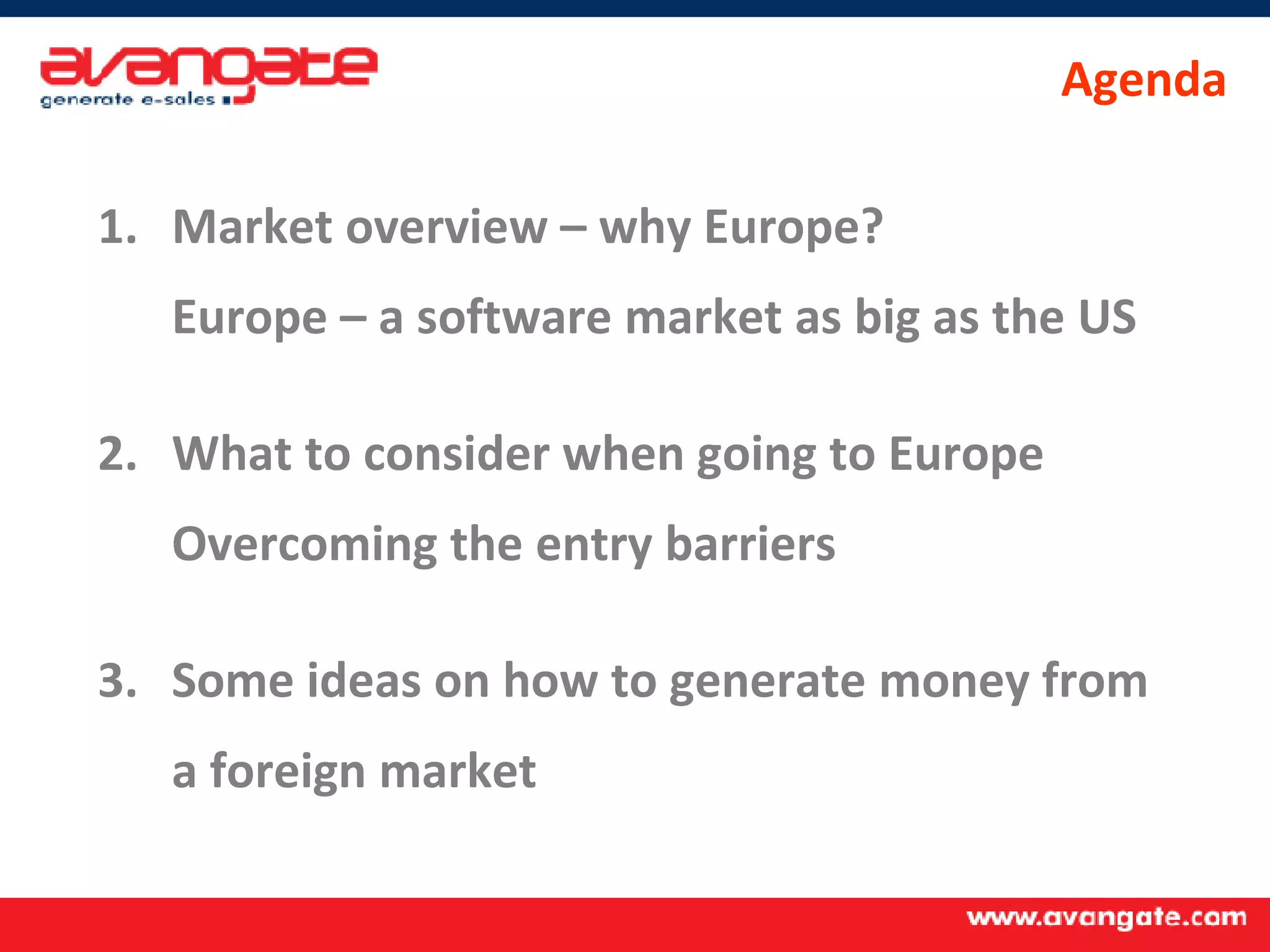 avangate
generate e-sales

Agenda

1. Market overview – why Europe?
Europe – a software market as big as the US

2. What to consider when going to Europe
Overcoming the entry barriers

3. Some ideas on how to generate money from a foreign market

www.avangate.com